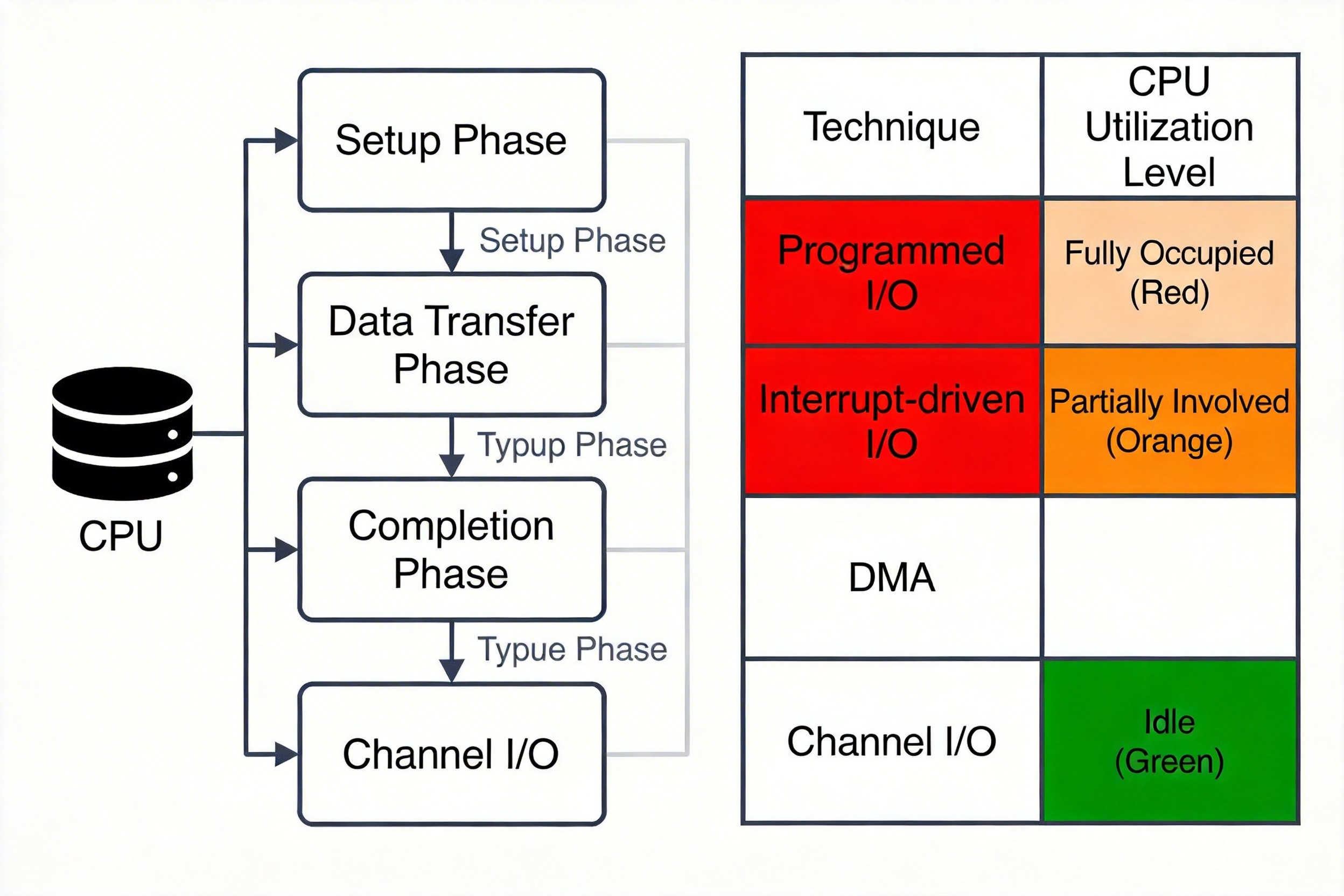 CPU

Setup Phase

Setup Phase

Data Transfer Phase

Typup Phase

Completion Phase

Typue Phase

Channel I/O

| Technique | CPU Utilization Level |
|---|---|
| Programmed I/O | Fully Occupied (Red) |
| Interrupt-driven I/O | Partially Involved (Orange) |
| DMA | |
| Channel I/O | Idle (Green) |